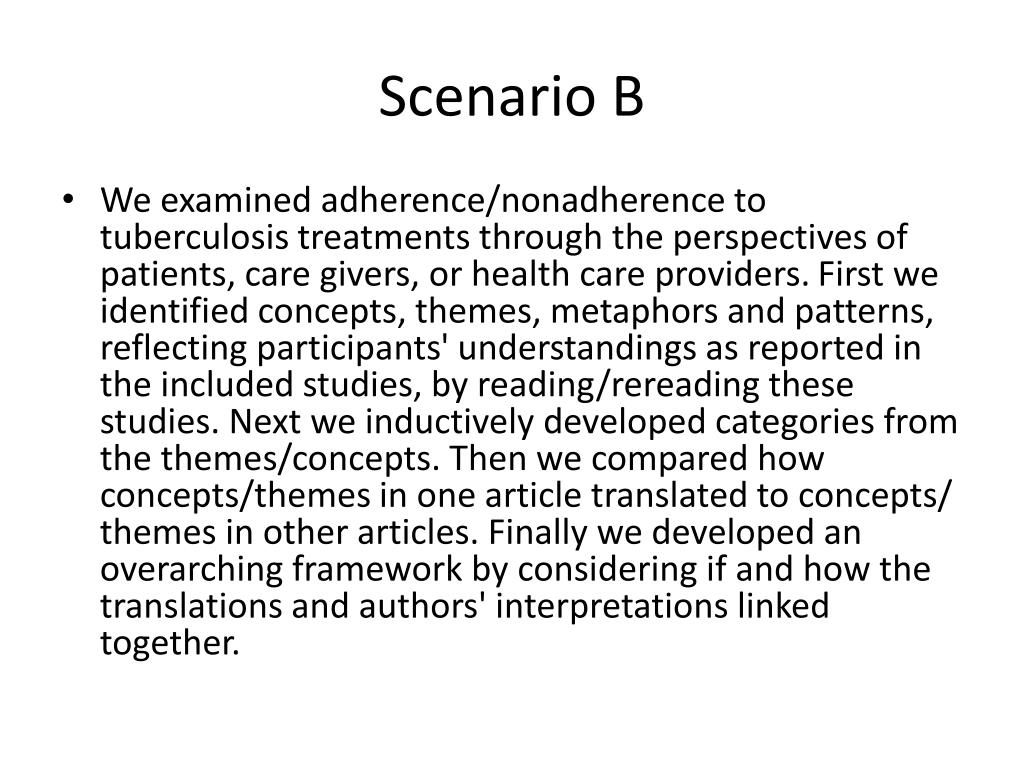 Scenario B

• We examined adherence/nonadherence to tuberculosis treatments through the perspectives of patients, care givers, or health care providers. First we identified concepts, themes, metaphors and patterns, reflecting participants' understandings as reported in the included studies, by reading/rereading these studies. Next we inductively developed categories from the themes/concepts. Then we compared how concepts/themes in one article translated to concepts/ themes in other articles. Finally we developed an overarching framework by considering if and how the translations and authors' interpretations linked together.